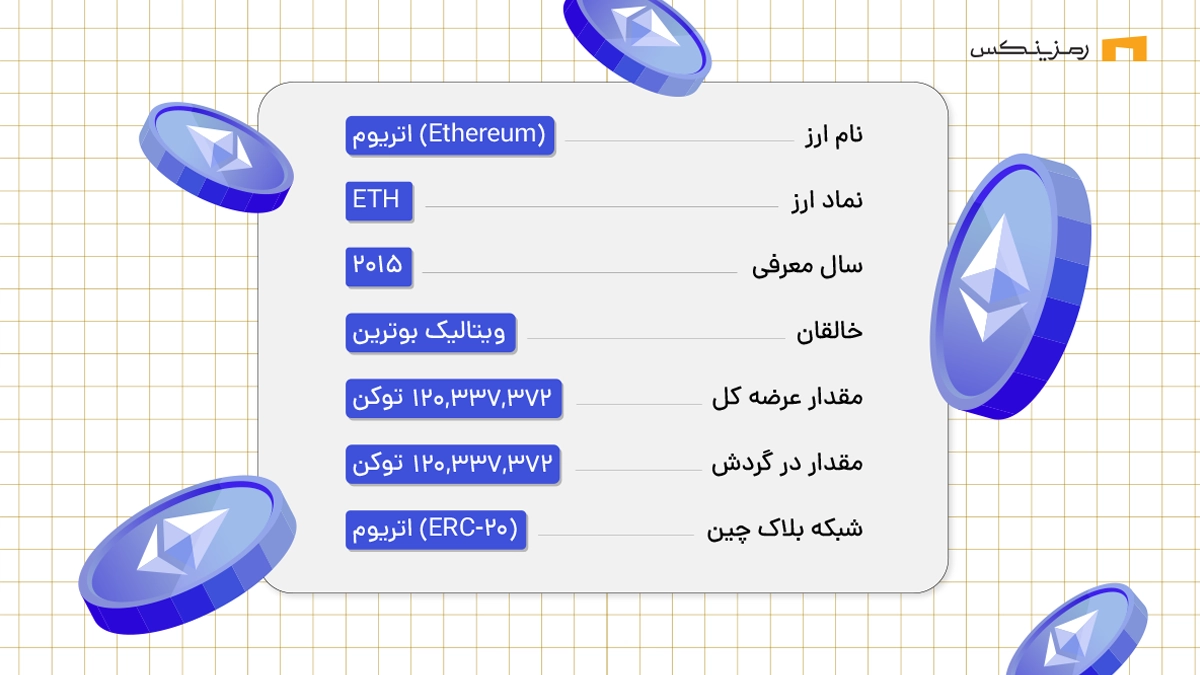 رمزینکس

نام ارز	اتریوم (Ethereum)
نماد ارز	ETH
سال معرفی	۲۰۱۵
خالقان	ویتالیک بوترین
مقدار عرضه کل	۱۲۰,۳۳۷,۳۷۲ توکن
مقدار در گردش	۱۲۰,۳۳۷,۳۷۲ توکن
شبکه بلاک چین	اتریوم (ERC-۲۰)